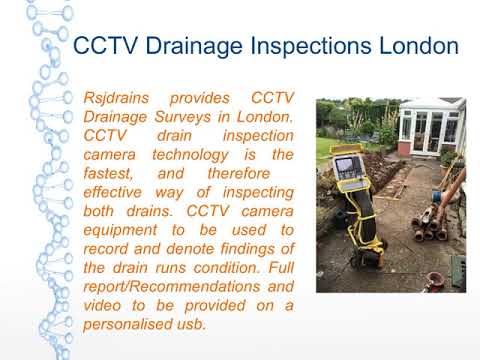 CCTV Drainage Inspections London

Rsjdrains provides CCTV Drainage Surveys in London. CCTV drain inspection camera technology is the fastest, and therefore effective way of inspecting both drains. CCTV camera equipment to be used to record and denote findings of the drain runs condition. Full report/Recommendations and video to be provided on a personalised usb.